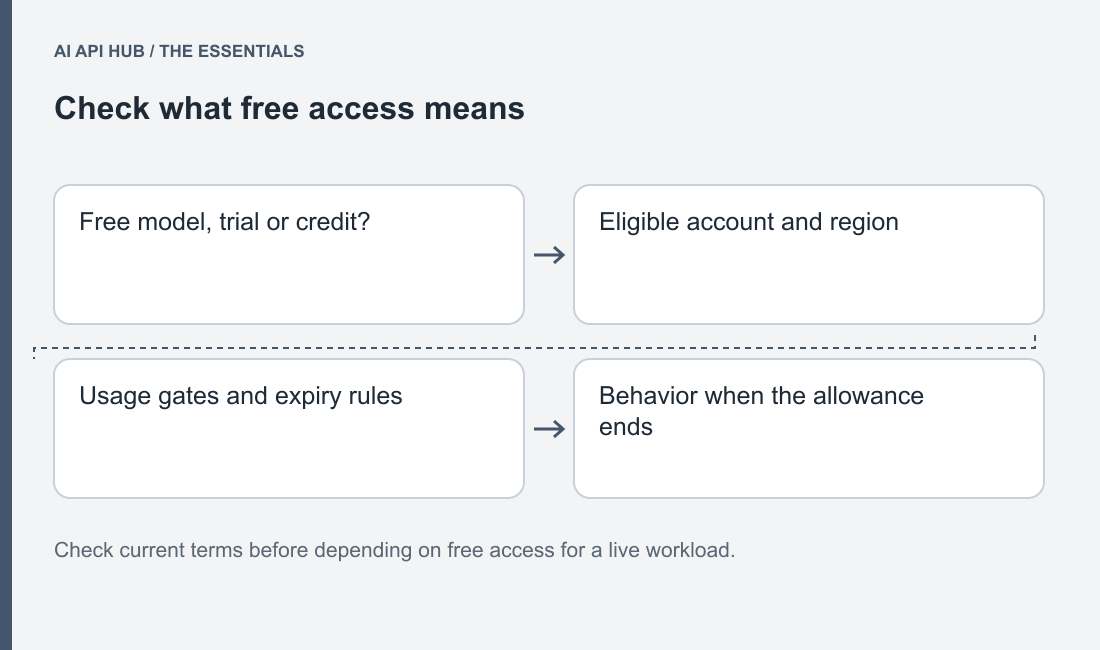 AI API HUB / THE ESSENTIALS

Check what free access means

Free model, trial or credit?

→

Eligible account and region

Usage gates and expiry rules

→

Behavior when the allowance ends

Check current terms before depending on free access for a live workload.